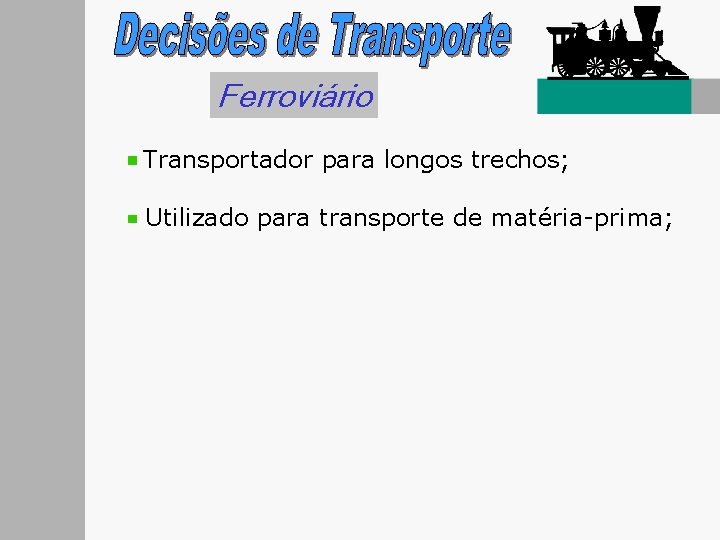 Decisões de Transporte

Ferroviário

Transportador para longos trechos;

Utilizado para transporte de matéria-prima;